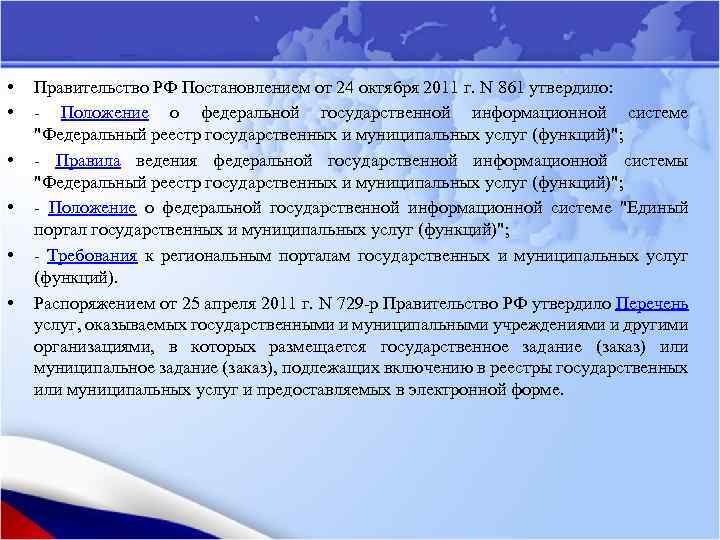 • Правительство РФ Постановлением от 24 октября 2011 г. N 861 утвердило:

• - Положение о федеральной государственной информационной системе "Федеральный реестр государственных и муниципальных услуг (функций)";

• - Правила ведения федеральной государственной информационной системы "Федеральный реестр государственных и муниципальных услуг (функций)";

• - Положение о федеральной государственной информационной системе "Единый портал государственных и муниципальных услуг (функций)";

• - Требования к региональным порталам государственных и муниципальных услуг (функций).

• Распоряжением от 25 апреля 2011 г. N 729-р Правительство РФ утвердило Перечень услуг, оказываемых государственными и муниципальными учреждениями и другими организациями, в которых размещается государственное задание (заказ) или муниципальное задание (заказ), подлежащих включению в реестры государственных или муниципальных услуг и предоставляемых в электронной форме.